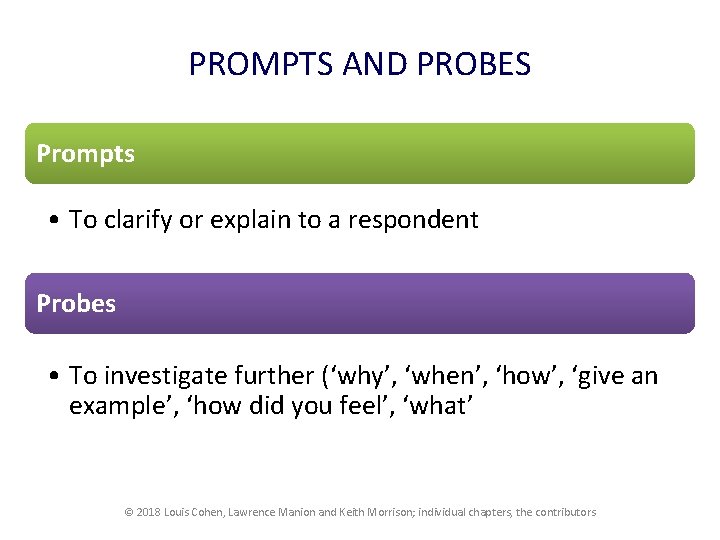 PROMPTS AND PROBES

Prompts

• To clarify or explain to a respondent

Probes

• To investigate further (‘why’, ‘when’, ‘how’, ‘give an example’, ‘how did you feel’, ‘what’

© 2018 Louis Cohen, Lawrence Manion and Keith Morrison; individual chapters, the contributors